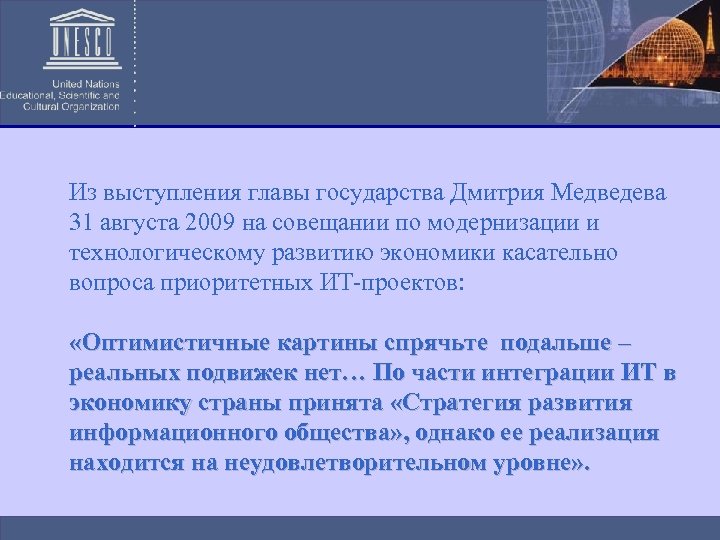 UNESCO

United Nations
Educational, Scientific and
Cultural Organization

Из выступления главы государства Дмитрия Медведева 31 августа 2009 на совещании по модернизации и технологическому развитию экономики касательно вопроса приоритетных ИТ-проектов:

«Оптимистичные картины спрячьте подальше – реальных подвижек нет… По части интеграции ИТ в экономику страны принята «Стратегия развития информационного общества», однако ее реализация находится на неудовлетворительном уровне».